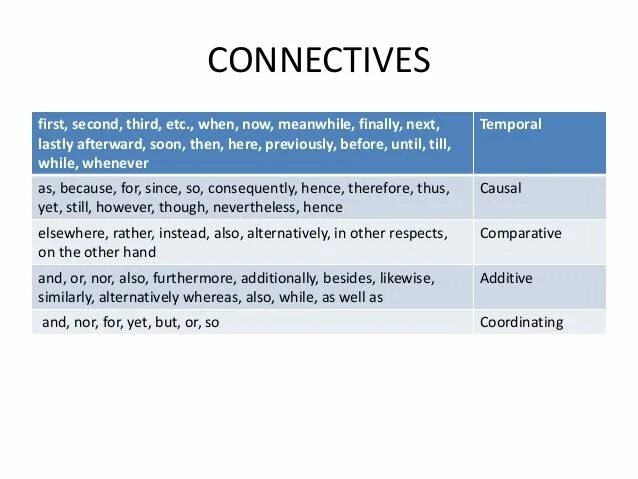 CONNECTIVES

| first, second, third, etc., when, now, meanwhile, finally, next, lastly afterward, soon, then, here, previously, before, until, till, while, whenever | Temporal |
|---|---|
| as, because, for, since, so, consequently, hence, therefore, thus, yet, still, however, though, nevertheless, hence | Causal |
| elsewhere, rather, instead, also, alternatively, in other respects, on the other hand | Comparative |
| and, or, nor, also, furthermore, additionally, besides, likewise, similarly, alternatively whereas, also, while, as well as | Additive |
| and, nor, for, yet, but, or, so | Coordinating |